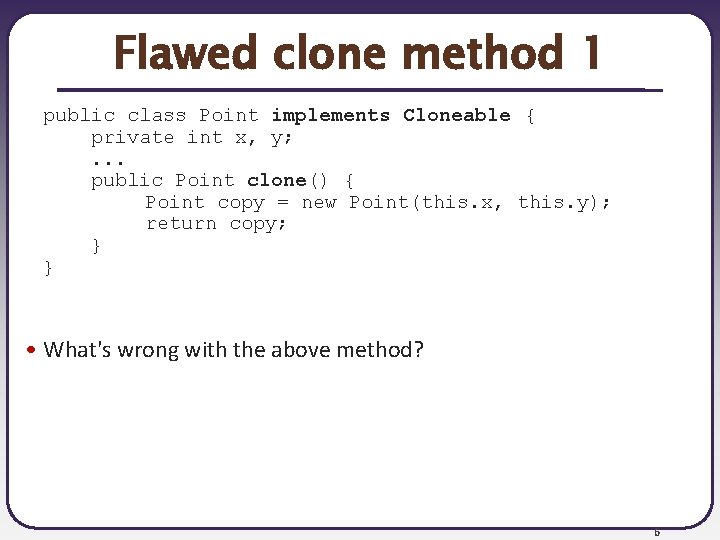 Flawed clone method 1

public class Point implements Cloneable {
    private int x, y;
    ...
    public Point clone() {
        Point copy = new Point(this.x, this.y);
        return copy;
    }
}

• What's wrong with the above method?

6